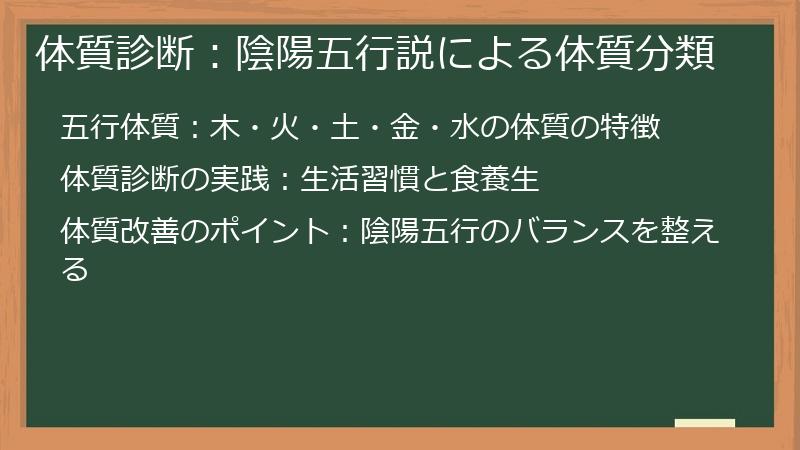 体質診断：陰陽五行説による体質分類

五行体質：木・火・土・金・水の体質の特徴

体質診断の実践：生活習慣と食養生

体質改善のポイント：陰陽五行のバランスを整える